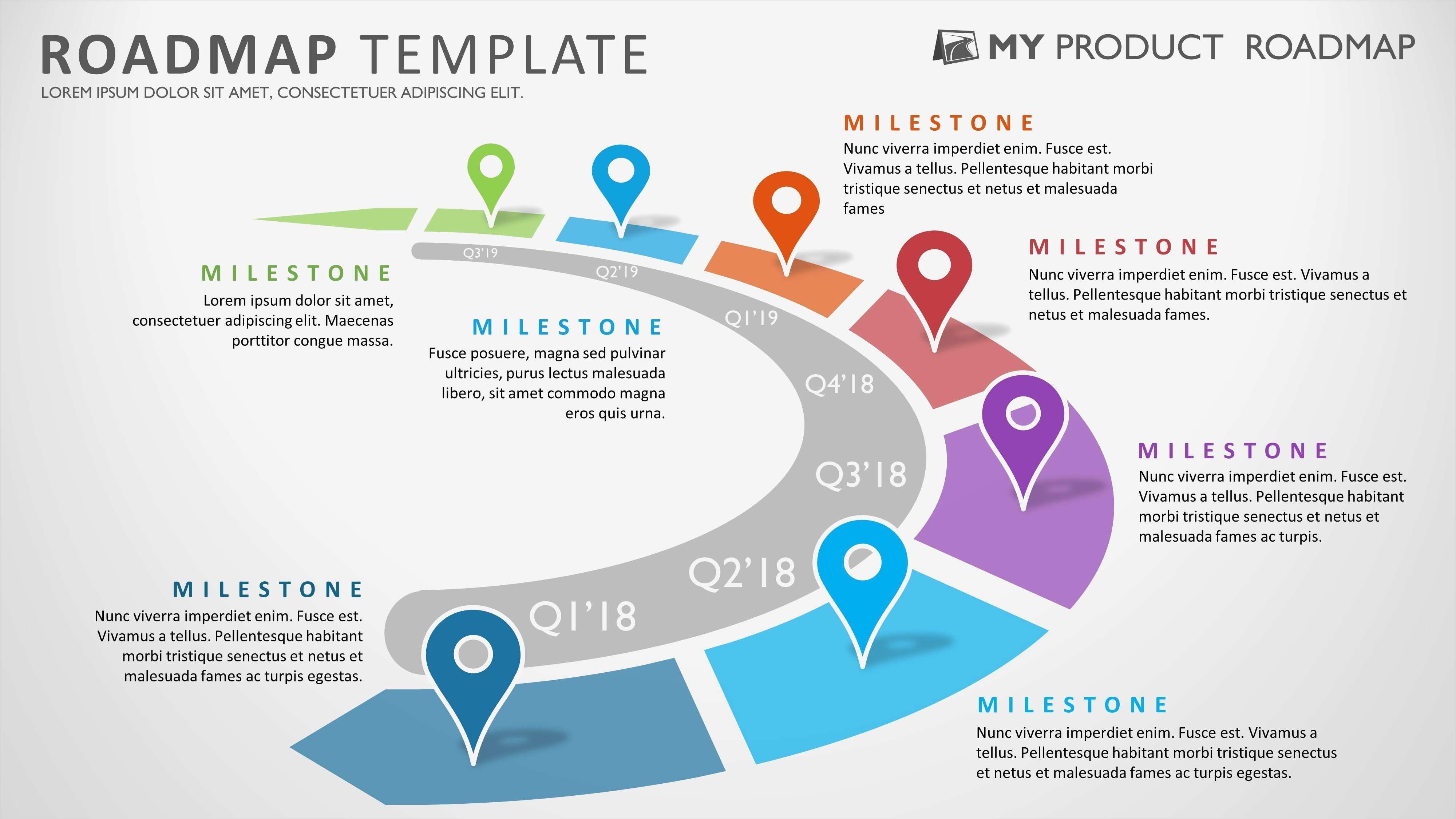 ROADMAP TEMPLATE
LOREM IPSUM DOLOR SIT AMET, CONSECTETUER ADIPISCING ELIT.

MY PRODUCT ROADMAP

MILESTONE
Nunc viverra imperdiet enim. Fusce est. Vivamus a tellus. Pellentesque habitant morbi tristique senectus et netus et malesuada fames

MILESTONE
Nunc viverra imperdiet enim. Fusce est. Vivamus a tellus. Pellentesque habitant morbi tristique senectus et netus et malesuada fames.

MILESTONE
Lorem ipsum dolor sit amet, consectetuer adipiscing elit. Maecenas porttitor congue massa.

MILESTONE
Fusce posuere, magna sed pulvinar ultricies, purus lectus malesuada libero, sit amet commodo magna eros quis urna.

Q3'19
Q2'19
Q1'19
Q4'18
Q3'18
Q2'18
Q1'18

MILESTONE
Nunc viverra imperdiet enim. Fusce est. Vivamus a tellus. Pellentesque habitant morbi tristique senectus et netus et malesuada fames ac turpis.

MILESTONE
Nunc viverra imperdiet enim. Fusce est. Vivamus a tellus. Pellentesque habitant morbi tristique senectus et netus et malesuada fames ac turpis egestas.

MILESTONE
Nunc viverra imperdiet enim. Fusce est. Vivamus a tellus. Pellentesque habitant morbi tristique senectus et netus et malesuada fames ac turpis egestas.